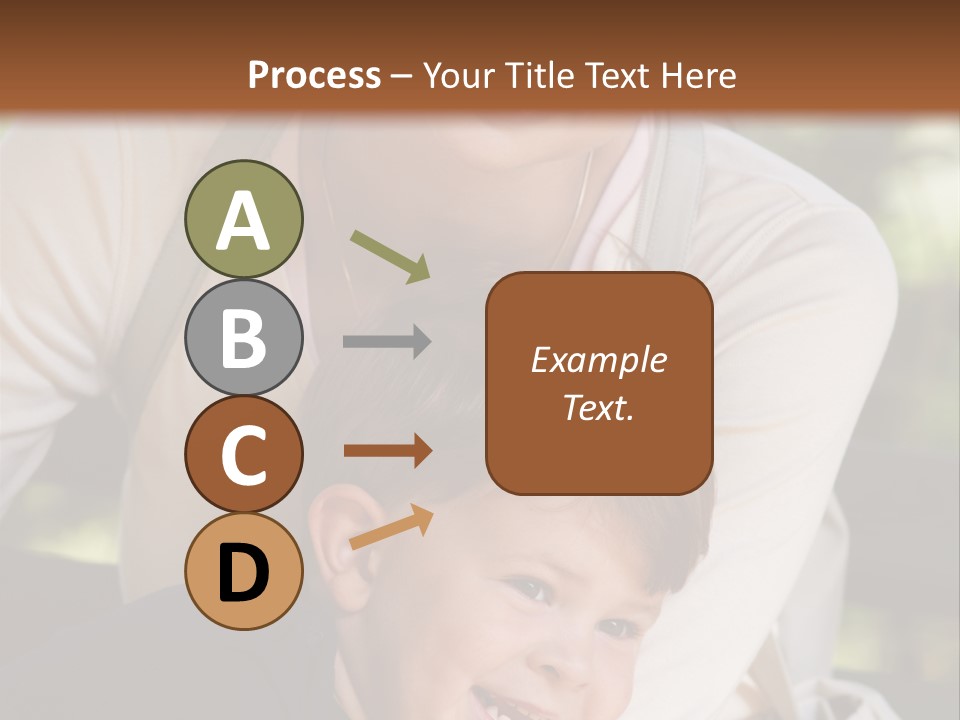 Process – Your Title Text Here

A

B

C

D

Example Text.